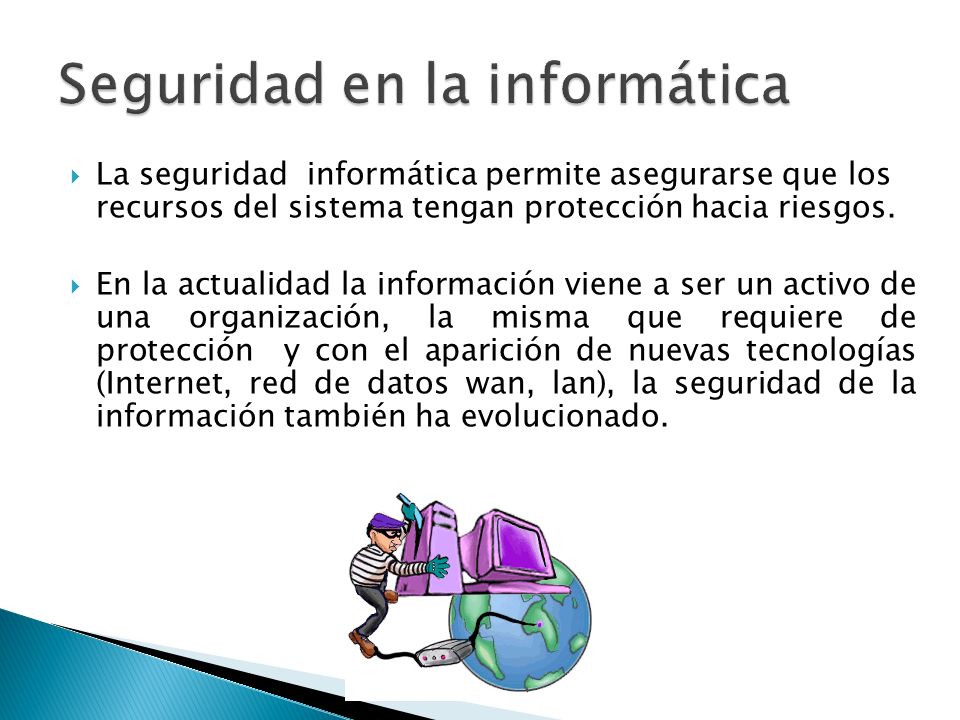 Seguridad en la informática

La seguridad informática permite asegurarse que los recursos del sistema tengan protección hacia riesgos.

En la actualidad la información viene a ser un activo de una organización, la misma que requiere de protección y con el aparición de nuevas tecnologías (Internet, red de datos wan, lan), la seguridad de la información también ha evolucionado.